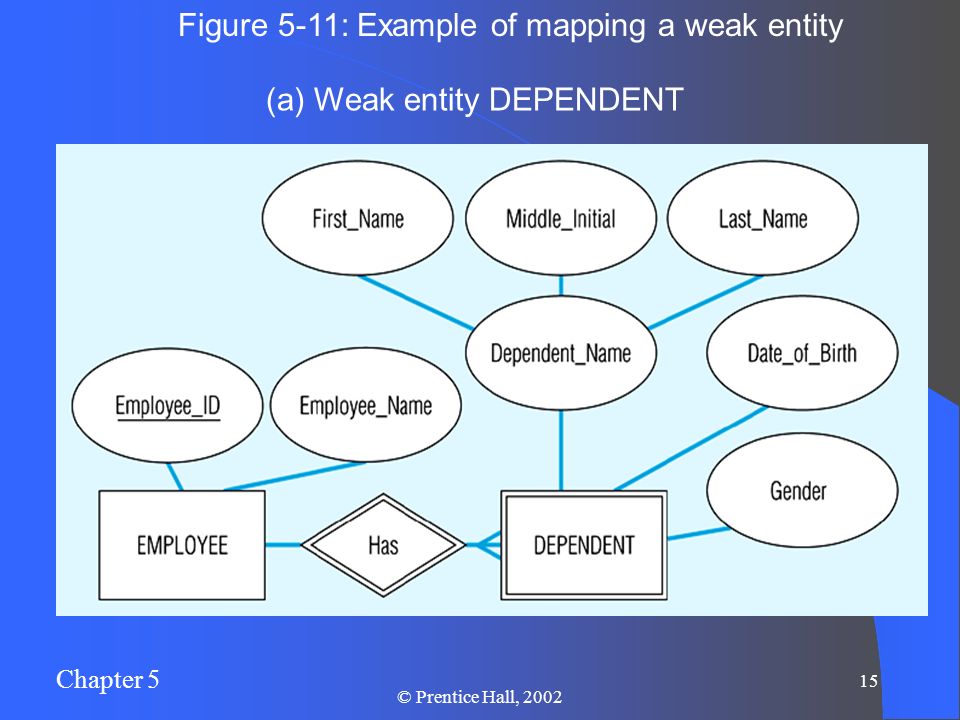 Figure 5-11: Example of mapping a weak entity

(a) Weak entity DEPENDENT

First_Name

Middle_Initial

Last_Name

Dependent_Name

Date_of_Birth

Employee_ID

Employee_Name

Gender

EMPLOYEE

Has

DEPENDENT

Chapter 5

© Prentice Hall, 2002

15